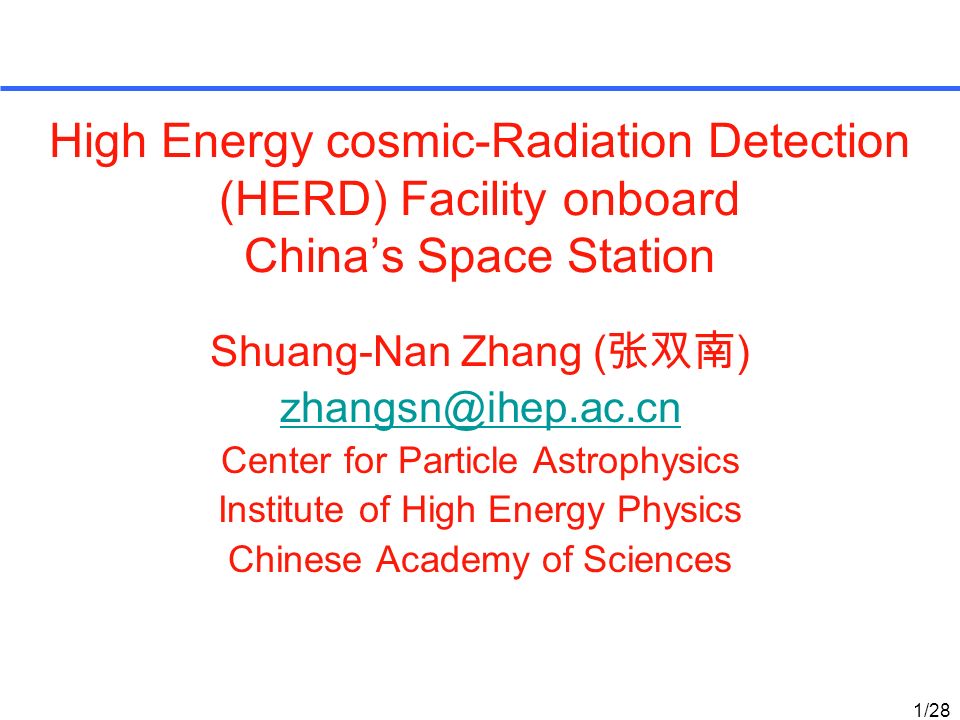 High Energy cosmic-Radiation Detection (HERD) Facility onboard China’s Space Station

Shuang-Nan Zhang (张双南)
zhangsn@ihep.ac.cn
Center for Particle Astrophysics
Institute of High Energy Physics
Chinese Academy of Sciences

1/28